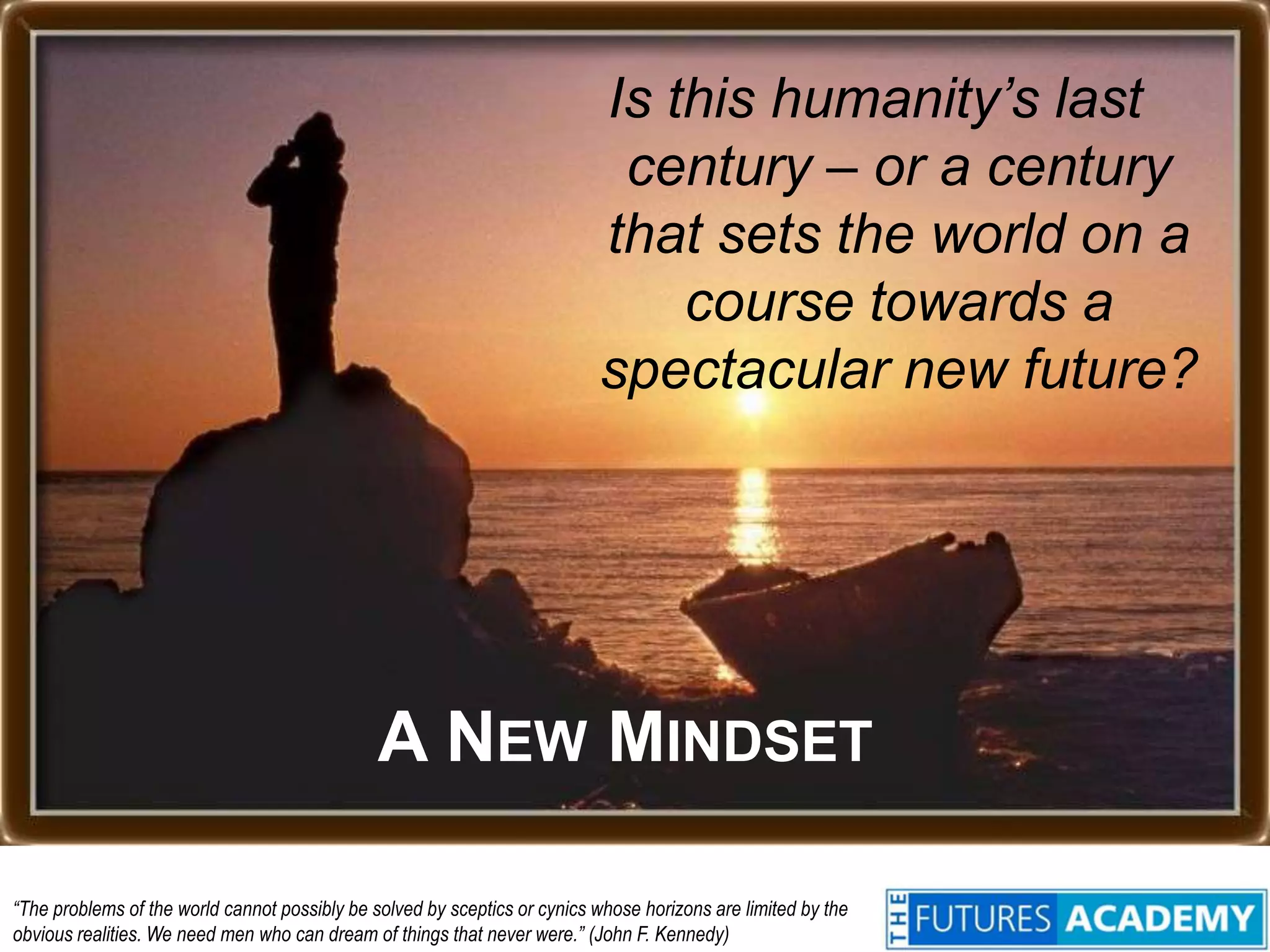 Is this humanity's last century – or a century that sets the world on a course towards a spectacular new future?

A NEW MINDSET

"The problems of the world cannot possibly be solved by sceptics or cynics whose horizons are limited by the obvious realities. We need men who can dream of things that never were." (John F. Kennedy)

THE FUTURES ACADEMY